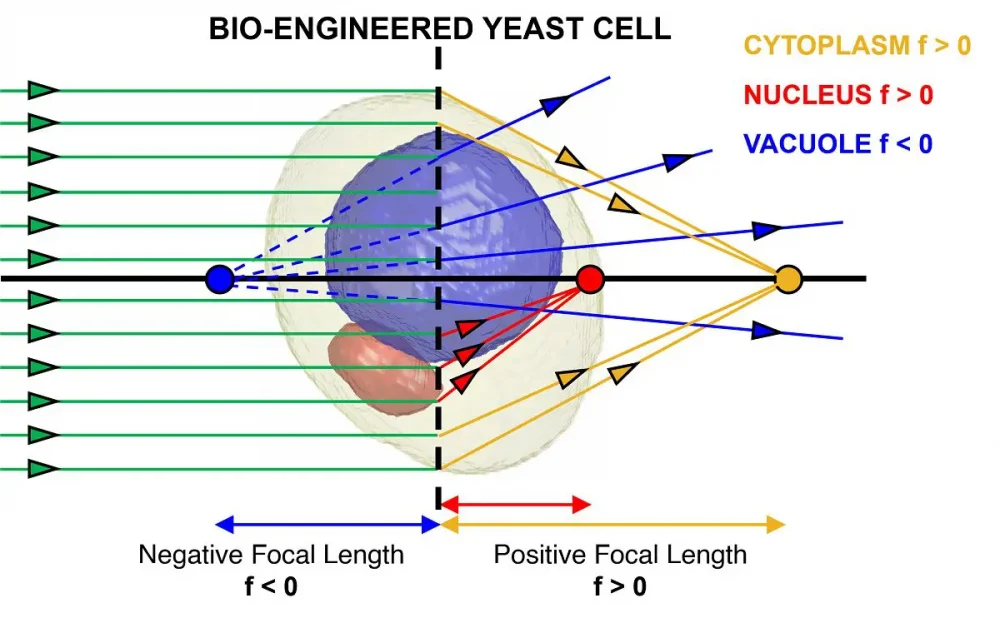 BIO-ENGINEERED YEAST CELL

CYTOPLASM f > 0

NUCLEUS f > 0

VACUOLE f < 0

Negative Focal Length
f < 0

Positive Focal Length
f > 0